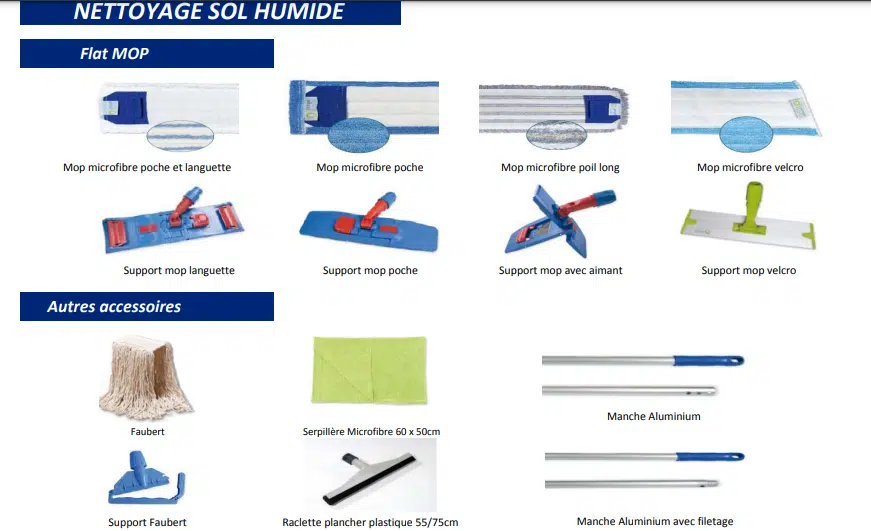 NETTOYAGE SOL HUMIDE

Flat MOP

Mop microfibre poche et languette

Mop microfibre poche

Mop microfibre poil long

Mop microfibre velcro

Support mop languette

Support mop poche

Support mop avec aimant

Support mop velcro

Autres accessoires

Faubert

Serpillère Microfibre 60 x 50cm

Manche Aluminium

Support Faubert

Raclette plancher plastique 55/75cm

Manche Aluminium avec filetage